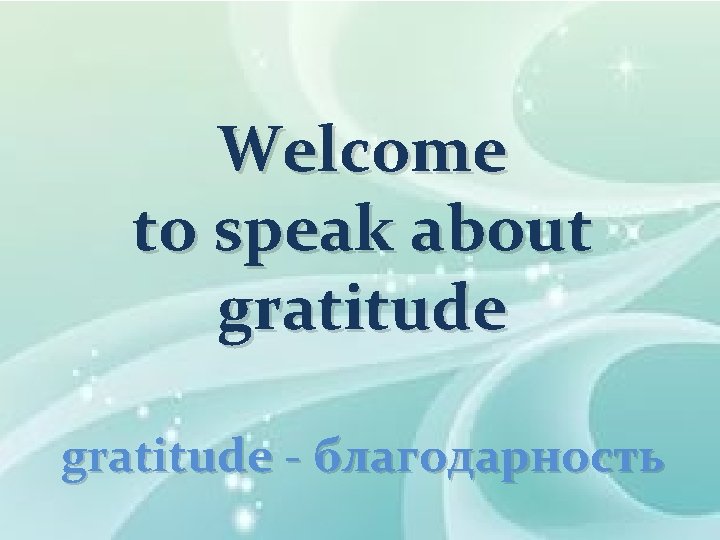 Welcome
to speak about
gratitude

gratitude - благодарность